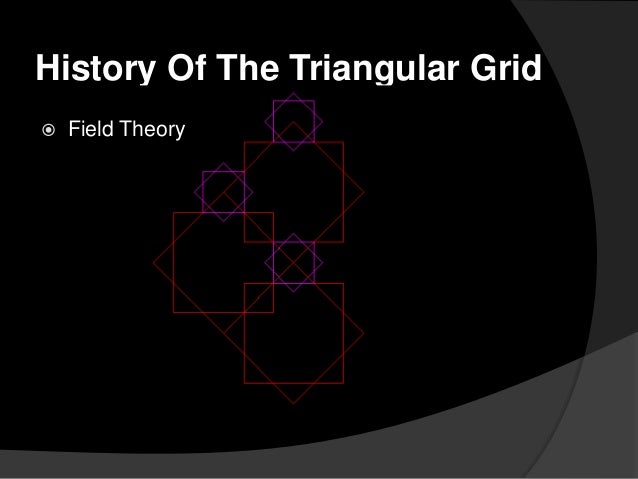 History Of The Triangular Grid

Field Theory